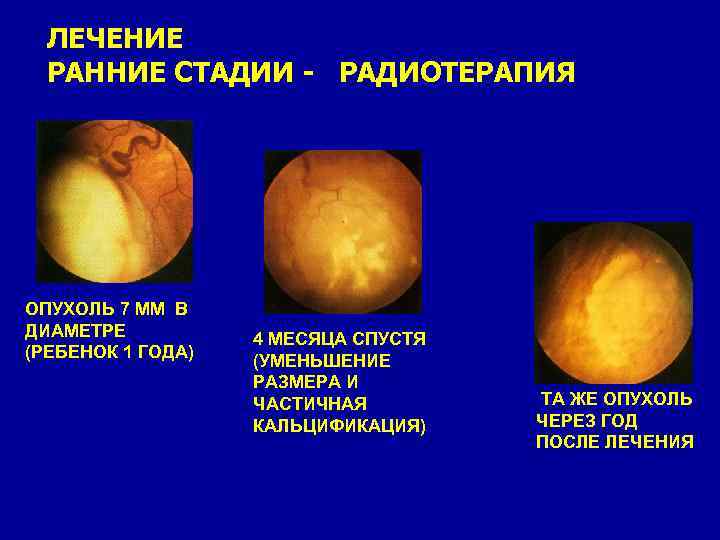 ЛЕЧЕНИЕ
РАННИЕ СТАДИИ - РАДИОТЕРАПИЯ

ОПУХОЛЬ 7 ММ В ДИАМЕТРЕ (РЕБЕНОК 1 ГОДА)

4 МЕСЯЦА СПУСТЯ (УМЕНЬШЕНИЕ РАЗМЕРА И ЧАСТИЧНАЯ КАЛЬЦИФИКАЦИЯ)

ТА ЖЕ ОПУХОЛЬ ЧЕРЕЗ ГОД ПОСЛЕ ЛЕЧЕНИЯ